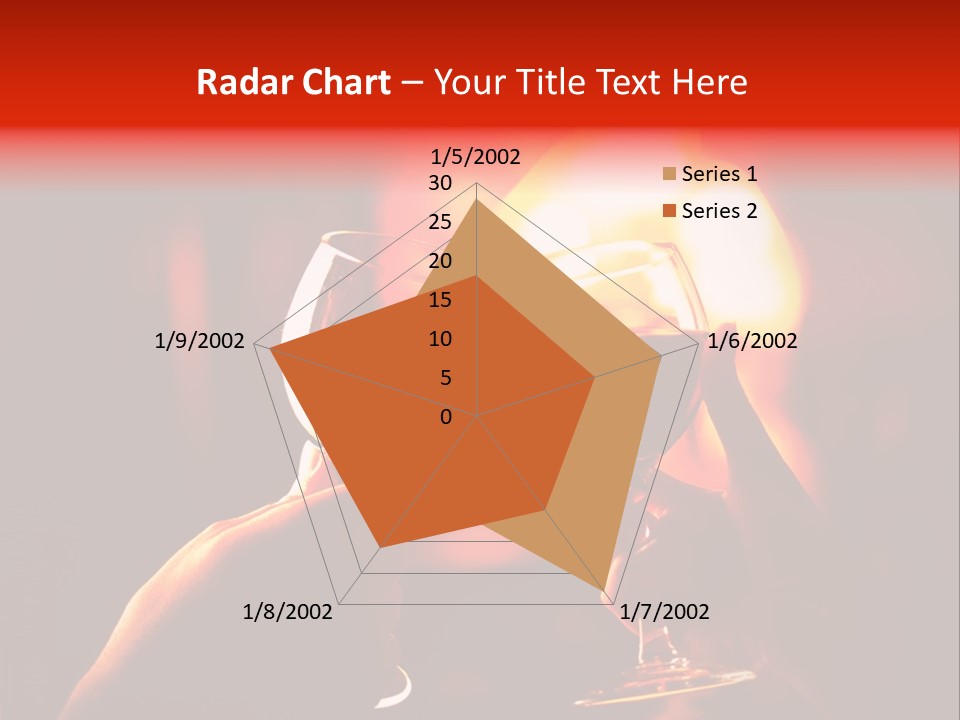 Radar Chart – Your Title Text Here

1/5/2002
30
25
20
15
10
5
0
1/6/2002
1/7/2002
1/8/2002
1/9/2002

Series 1
Series 2